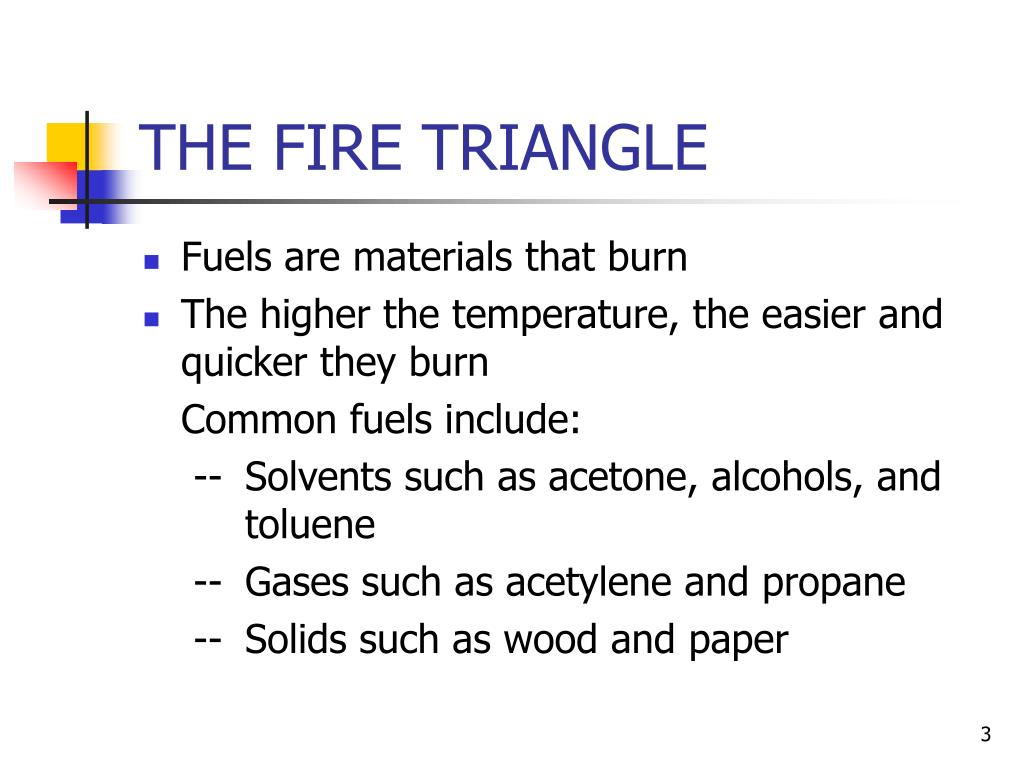 THE FIRE TRIANGLE

- Fuels are materials that burn
- The higher the temperature, the easier and quicker they burn

Common fuels include:

-- Solvents such as acetone, alcohols, and toluene

-- Gases such as acetylene and propane

-- Solids such as wood and paper

3